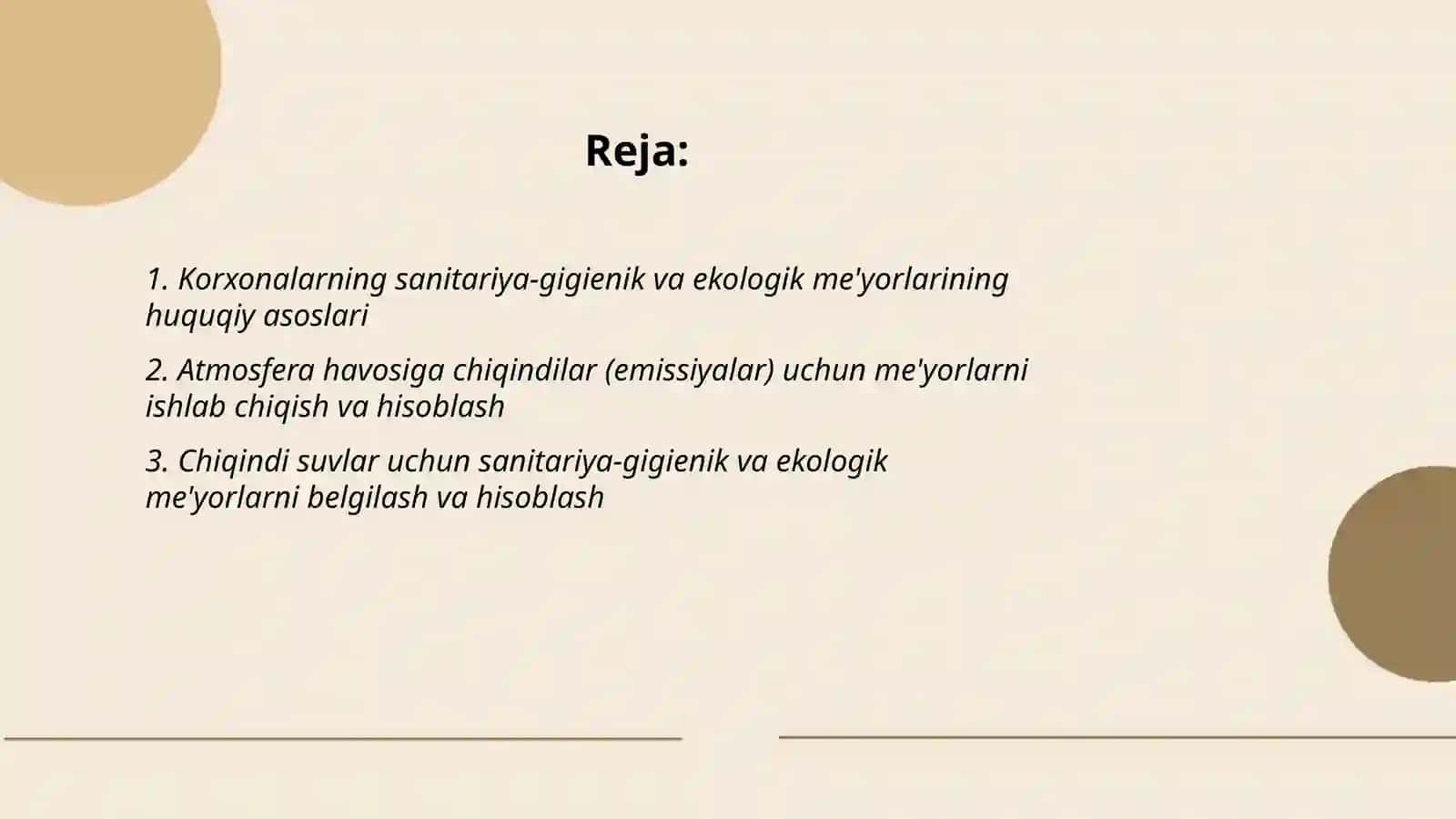 Reja:

1. Korxonalarning sanitariya-gigienik va ekologik me'yorlarining huquqiy asoslari

2. Atmosfera havosiga chiqindilar (emissiyalar) uchun me'yorlarni ishlab chiqish va hisoblash

3. Chiqindi suvlar uchun sanitariya-gigienik va ekologik me'yorlarni belgilash va hisoblash